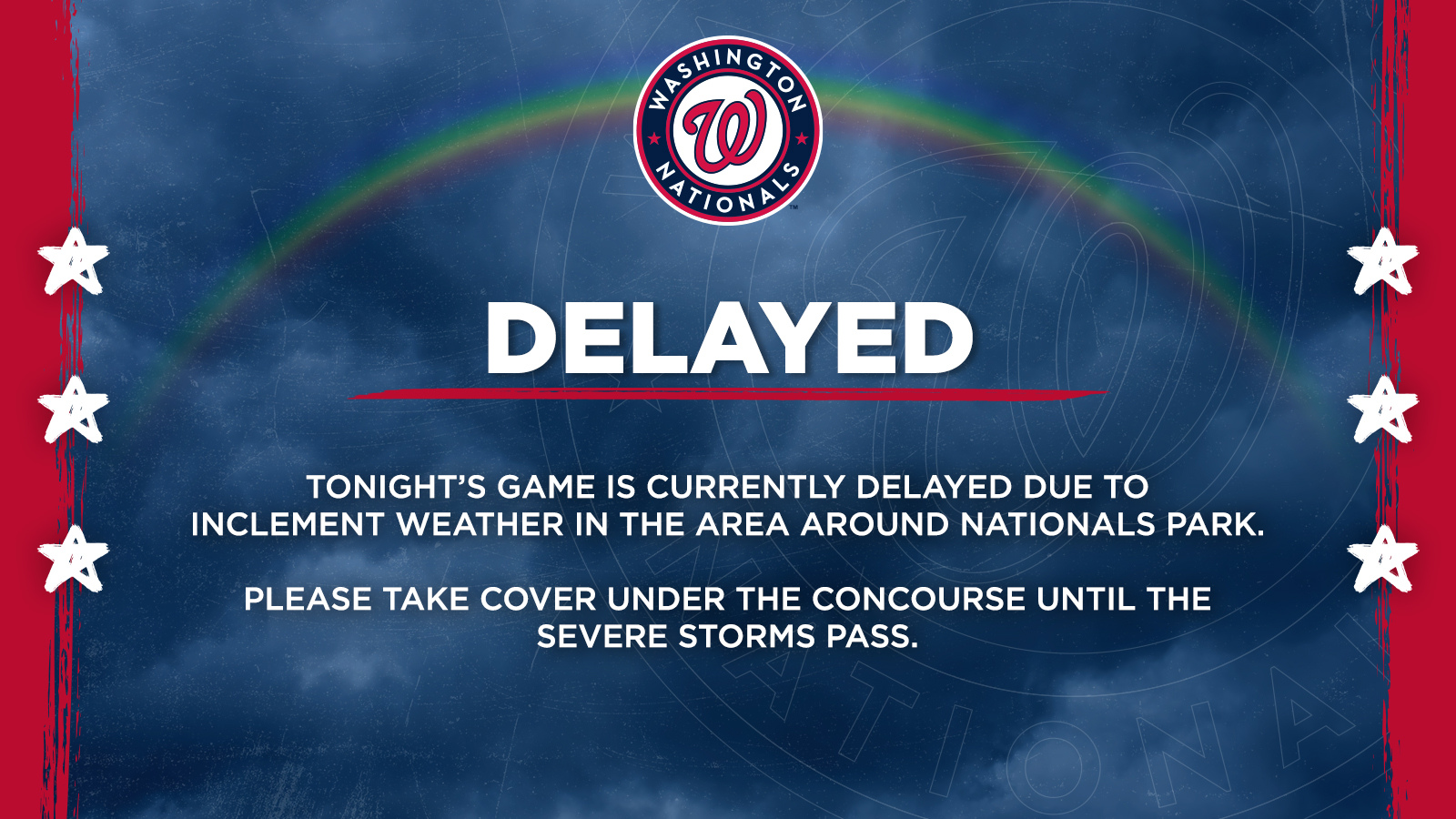 WASHINGTON
W
NATIONALS

DELAYED

TONIGHT'S GAME IS CURRENTLY DELAYED DUE TO INCLEMENT WEATHER IN THE AREA AROUND NATIONALS PARK.

PLEASE TAKE COVER UNDER THE CONCOURSE UNTIL THE SEVERE STORMS PASS.